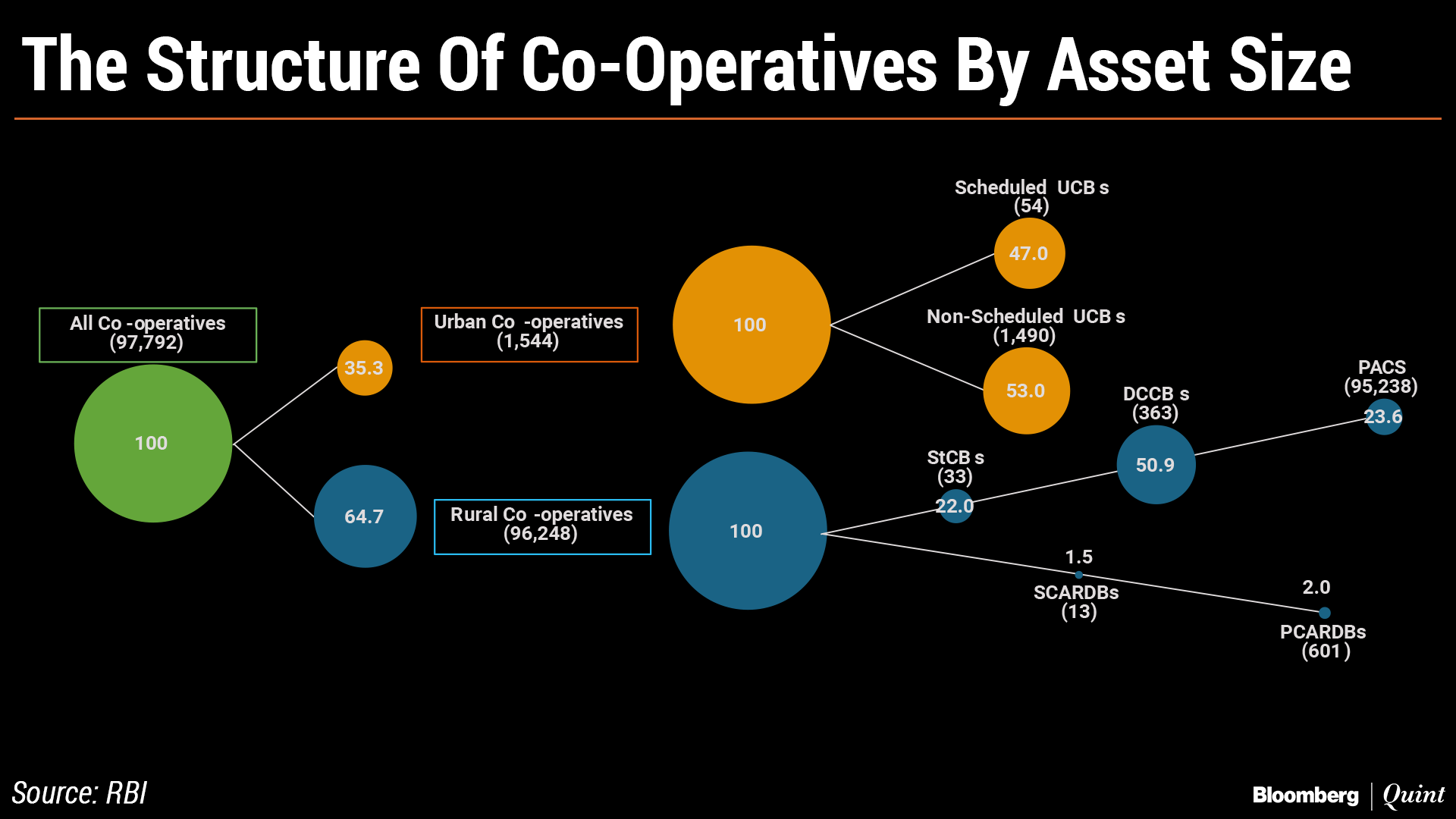 The Structure Of Co-Operatives By Asset Size

All Co -operatives (97,792)

100

35.3

64.7

Urban Co -operatives (1,544)

100

Scheduled UCB s (54)

47.0

Non-Scheduled UCB s (1,490)

53.0

Rural Co -operatives (96,248)

100

StCB s (33)

22.0

DCCB s (363)

50.9

PACS (95,238)

23.6

1.5

SCARDBs (13)

2.0

PCARDBs (601)

Source: RBI

Bloomberg | Quint